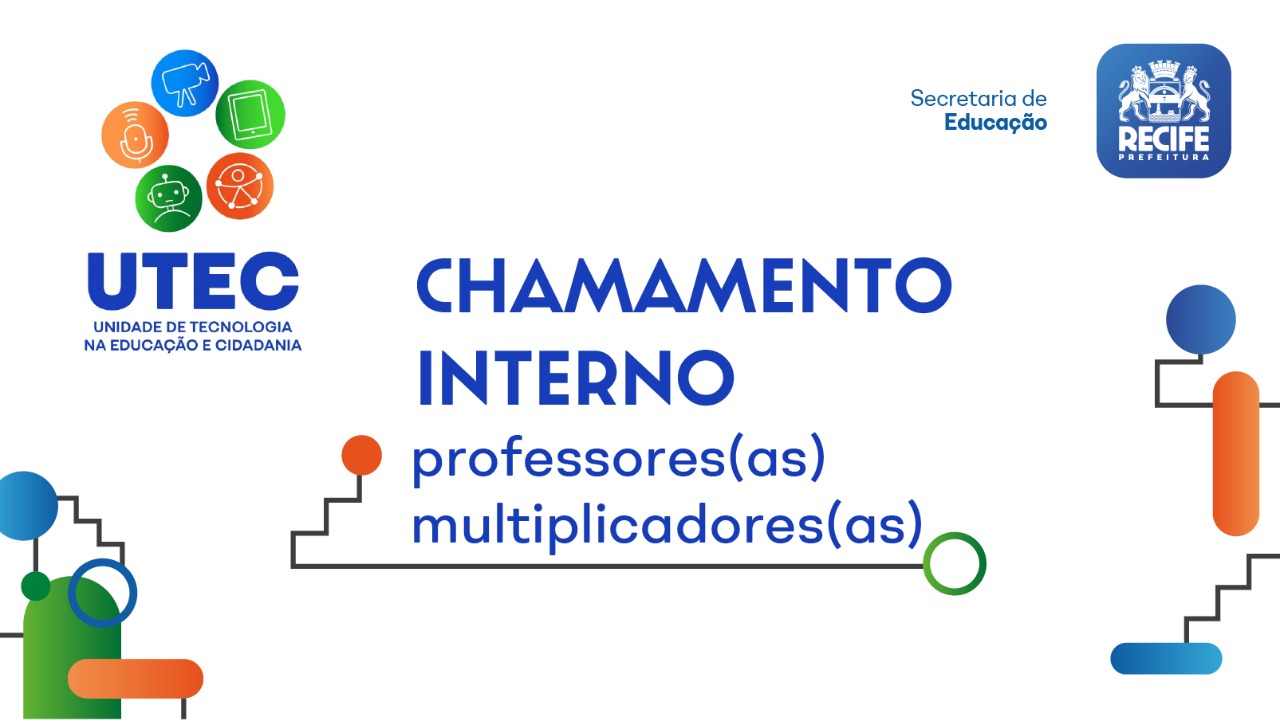 UTEC
UNIDADE DE TECNOLOGIA NA EDUCAÇÃO E CIDADANIA

Secretaria de Educação

RECIFE
PREFEITURA

CHAMAMENTO INTERNO
professores(as) multiplicadores(as)